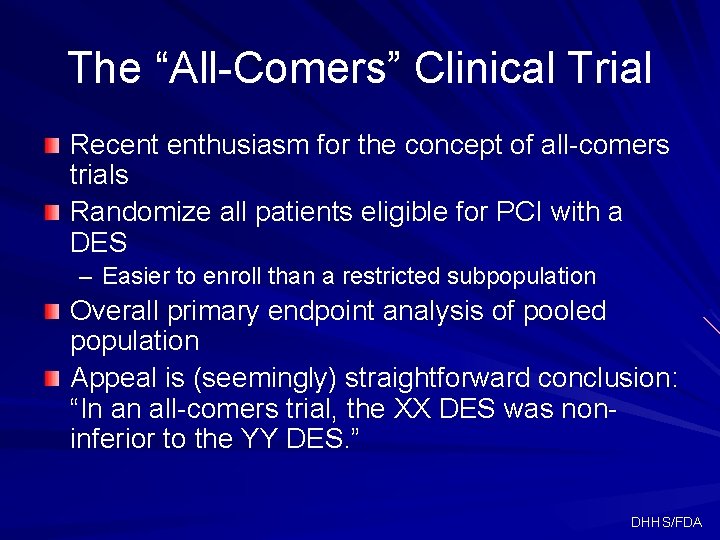 The “All-Comers” Clinical Trial

Recent enthusiasm for the concept of all-comers trials

Randomize all patients eligible for PCI with a DES

– Easier to enroll than a restricted subpopulation

Overall primary endpoint analysis of pooled population

Appeal is (seemingly) straightforward conclusion: “In an all-comers trial, the XX DES was non-inferior to the YY DES.”

DHHS/FDA